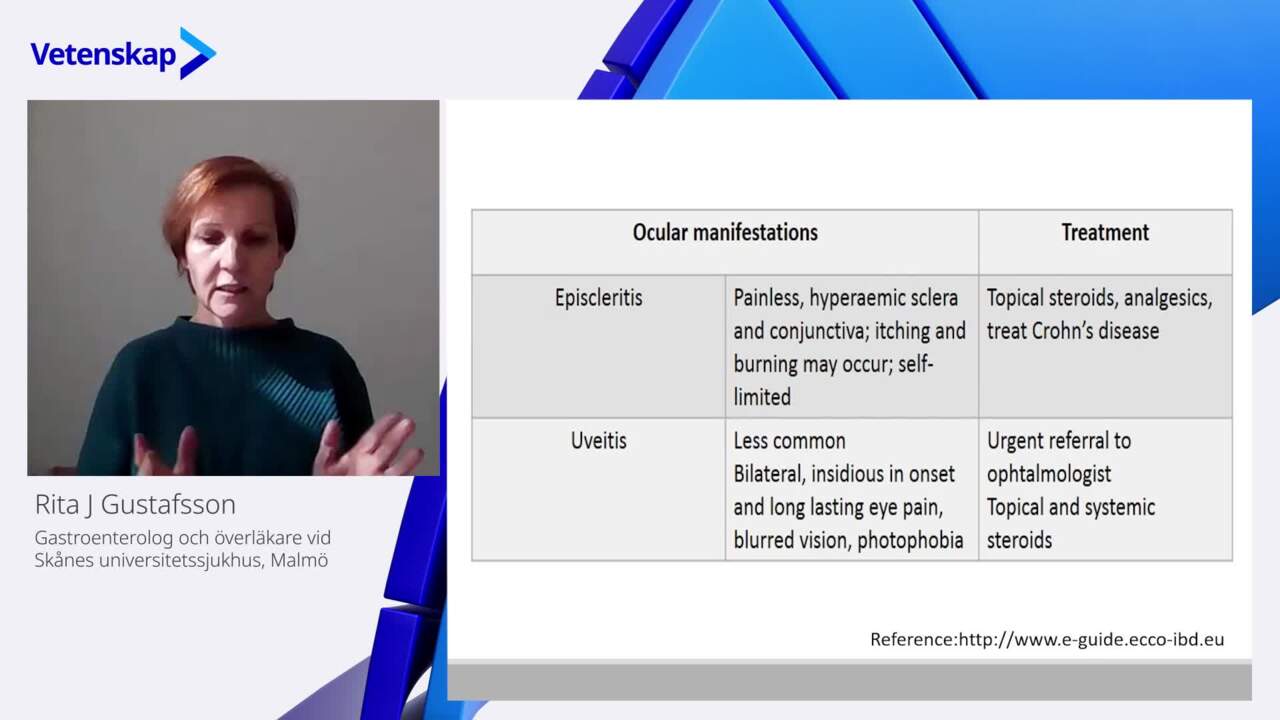 Vetenskap

Rita J Gustafsson

Gastroenterolog och överläkare vid Skånes universitetssjukhus, Malmö

| Ocular manifestations | | Treatment |
|---|---|---|
| Episcleritis | Painless, hyperaemic sclera and conjunctiva; itching and burning may occur; self-limited | Topical steroids, analgesics, treat Crohn's disease |
| Uveitis | Less common Bilateral, insidious in onset and long lasting eye pain, blurred vision, photophobia | Urgent referral to ophtalmologist Topical and systemic steroids |

Reference:http://www.e-guide.ecco-ibd.eu